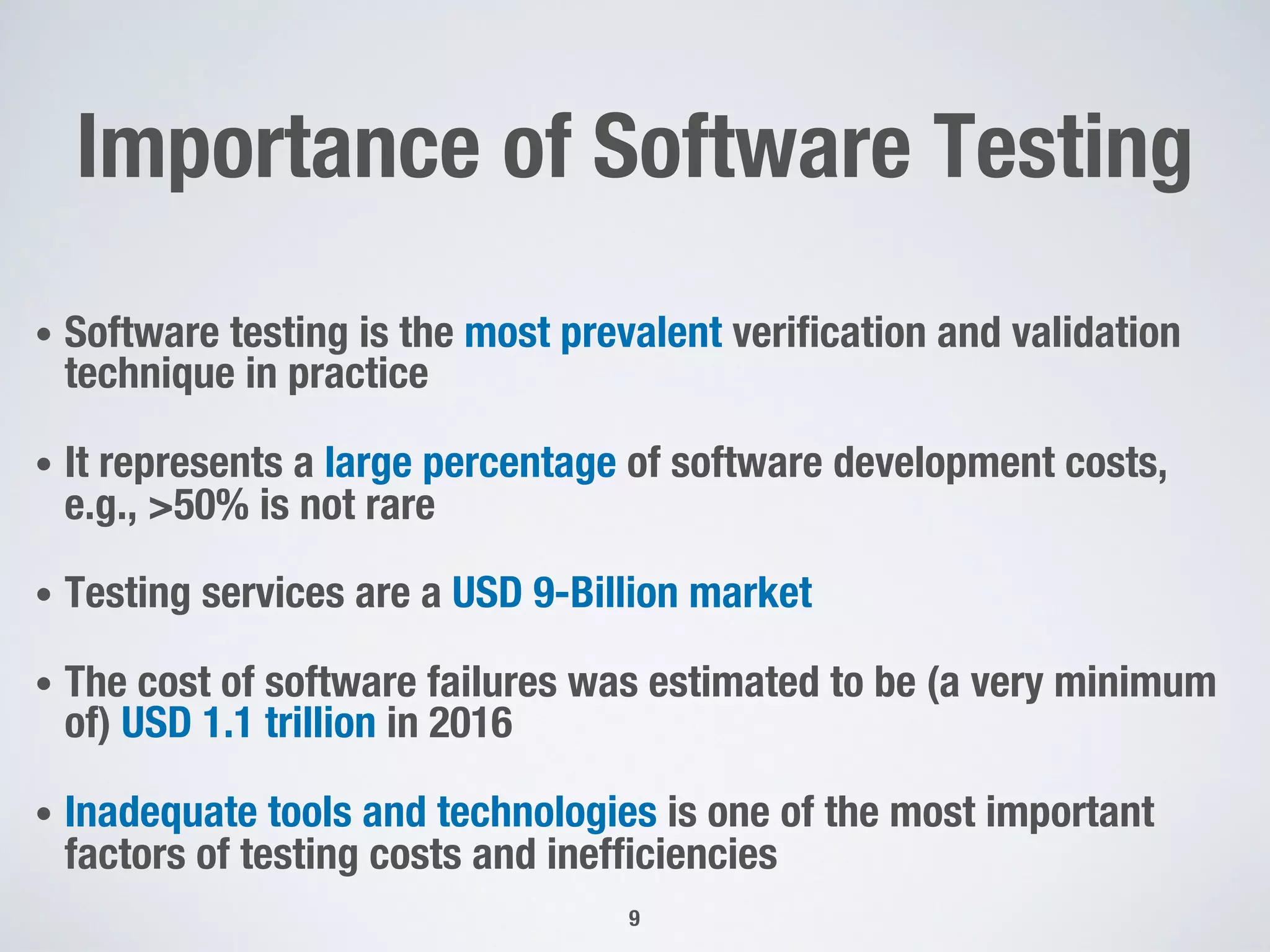 Importance of Software Testing

• Software testing is the most prevalent verification and validation technique in practice

• It represents a large percentage of software development costs, e.g., >50% is not rare

• Testing services are a USD 9-Billion market

• The cost of software failures was estimated to be (a very minimum of) USD 1.1 trillion in 2016

• Inadequate tools and technologies is one of the most important factors of testing costs and inefficiencies

9